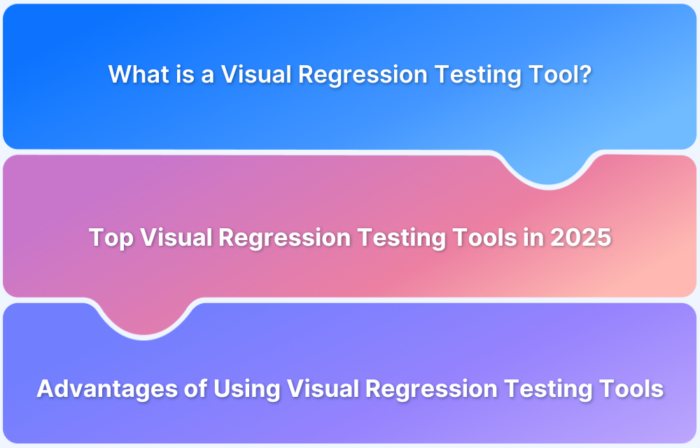 What is a Visual Regression Testing Tool?

Top Visual Regression Testing Tools in 2025

Advantages of Using Visual Regression Testing Tools